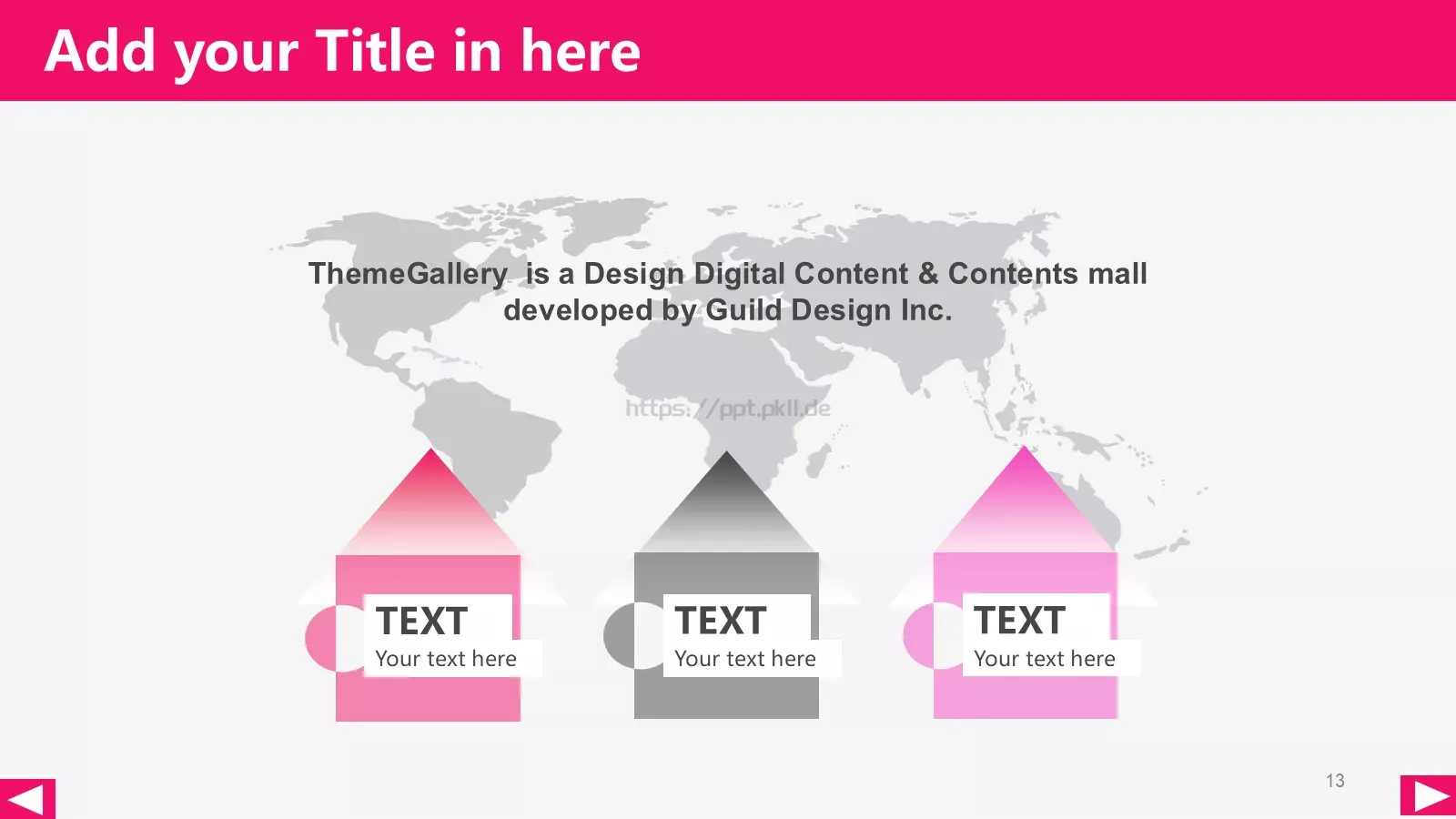 Add your Title in here

ThemeGallery is a Design Digital Content & Contents mall developed by Guild Design Inc.

https://ppt.pkll.de

TEXT
Your text here

TEXT
Your text here

TEXT
Your text here

13